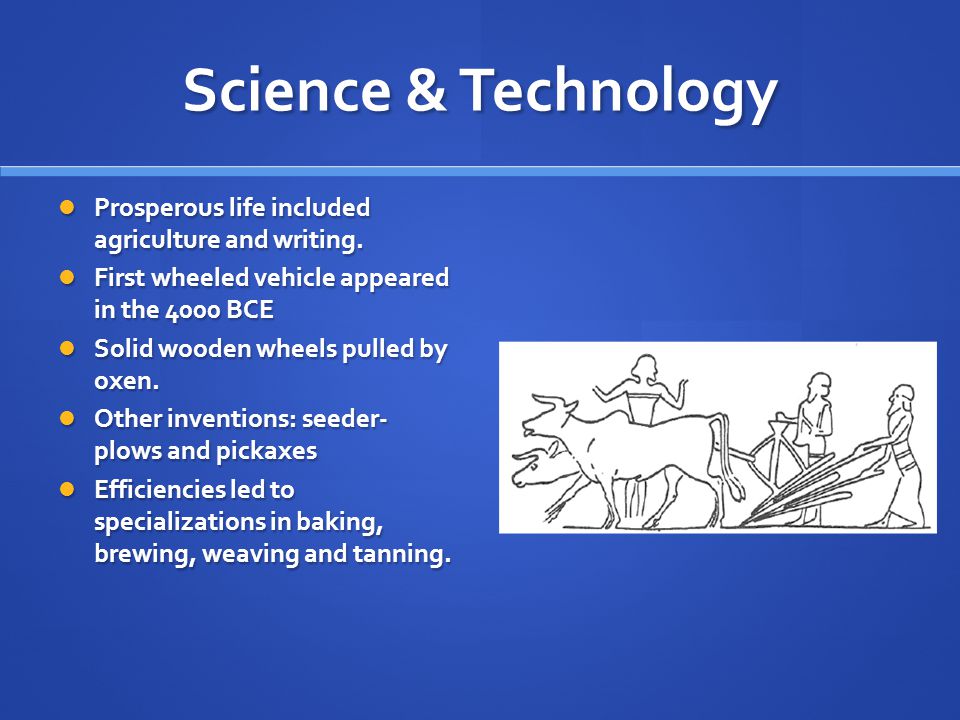 Science & Technology

- Prosperous life included agriculture and writing.
- First wheeled vehicle appeared in the 4000 BCE
- Solid wooden wheels pulled by oxen.
- Other inventions: seeder-plows and pickaxes
- Efficiencies led to specializations in baking, brewing, weaving and tanning.